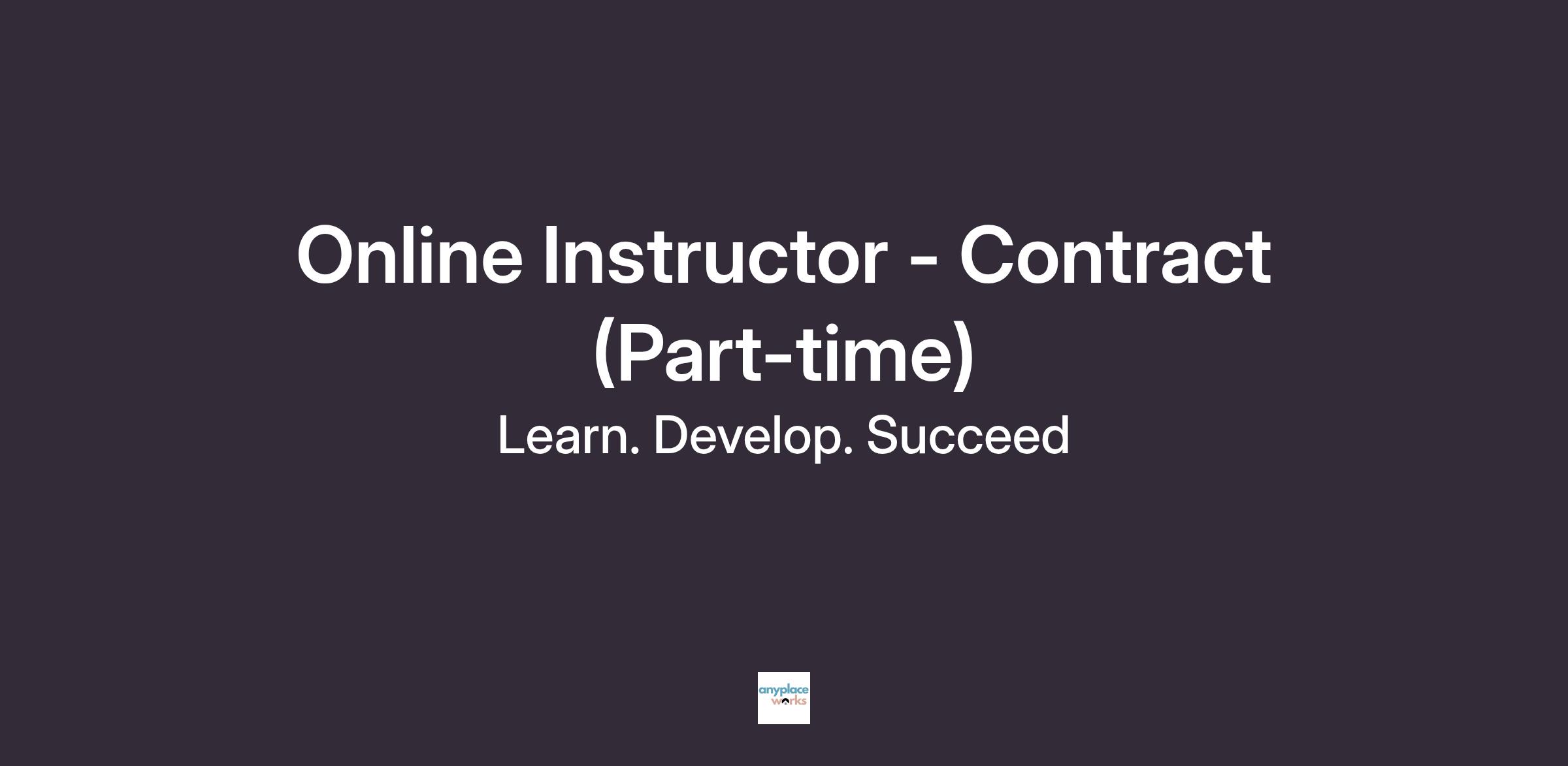 Online Instructor - Contract (Part-time)

Learn. Develop. Succeed

anyplace works